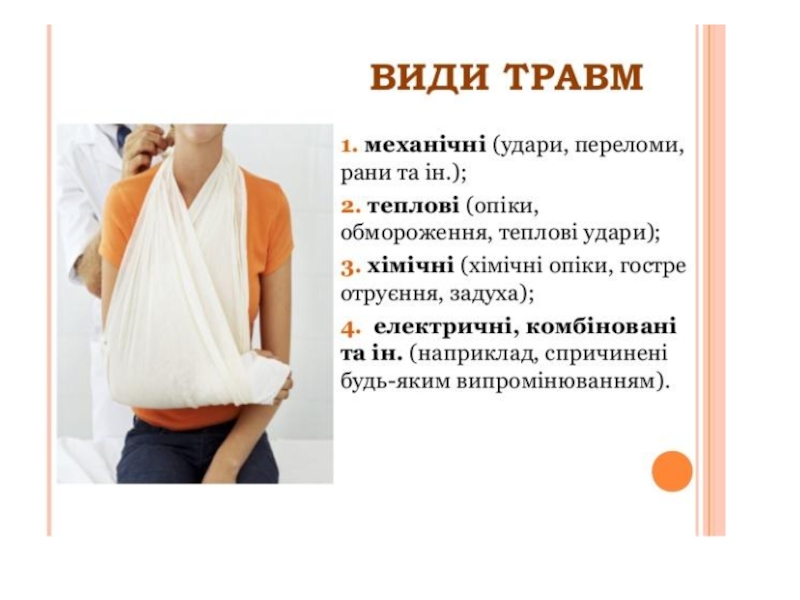 ВИДИ ТРАВМ

1. механічні (удари, переломи, рани та ін.);

2. теплові (опіки, обмороження, теплові удари);

3. хімічні (хімічні опіки, гостре отруєння, задуха);

4. електричні, комбіновані та ін. (наприклад, спричинені будь-яким випромінюванням).